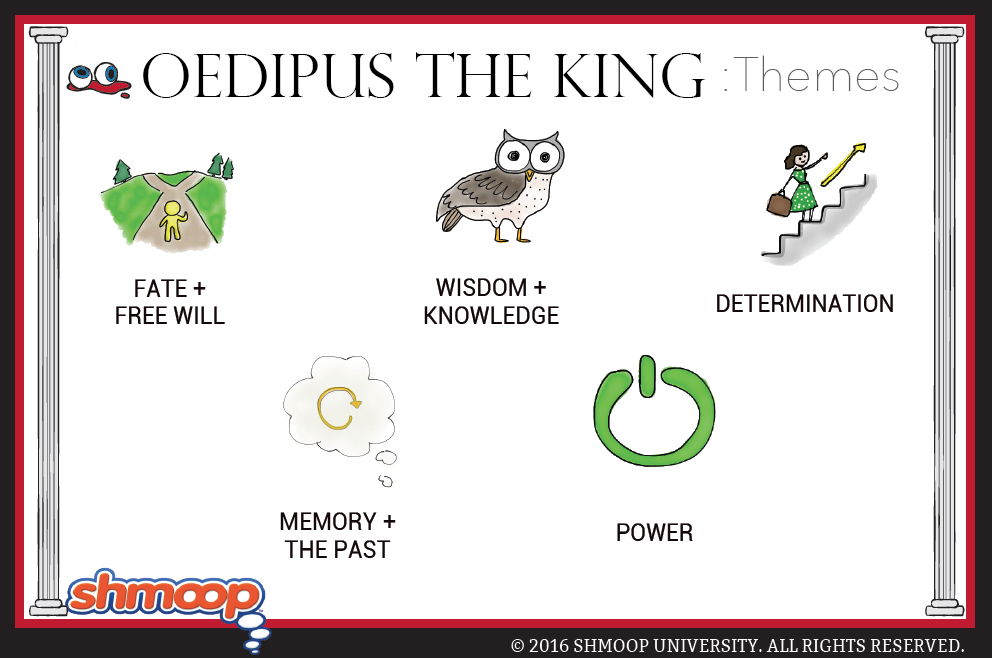 OEDIPUS THE KING :Themes

FATE + FREE WILL

WISDOM + KNOWLEDGE

DETERMINATION

MEMORY + THE PAST

POWER

shmoop

© 2016 SHMOOP UNIVERSITY. ALL RIGHTS RESERVED.